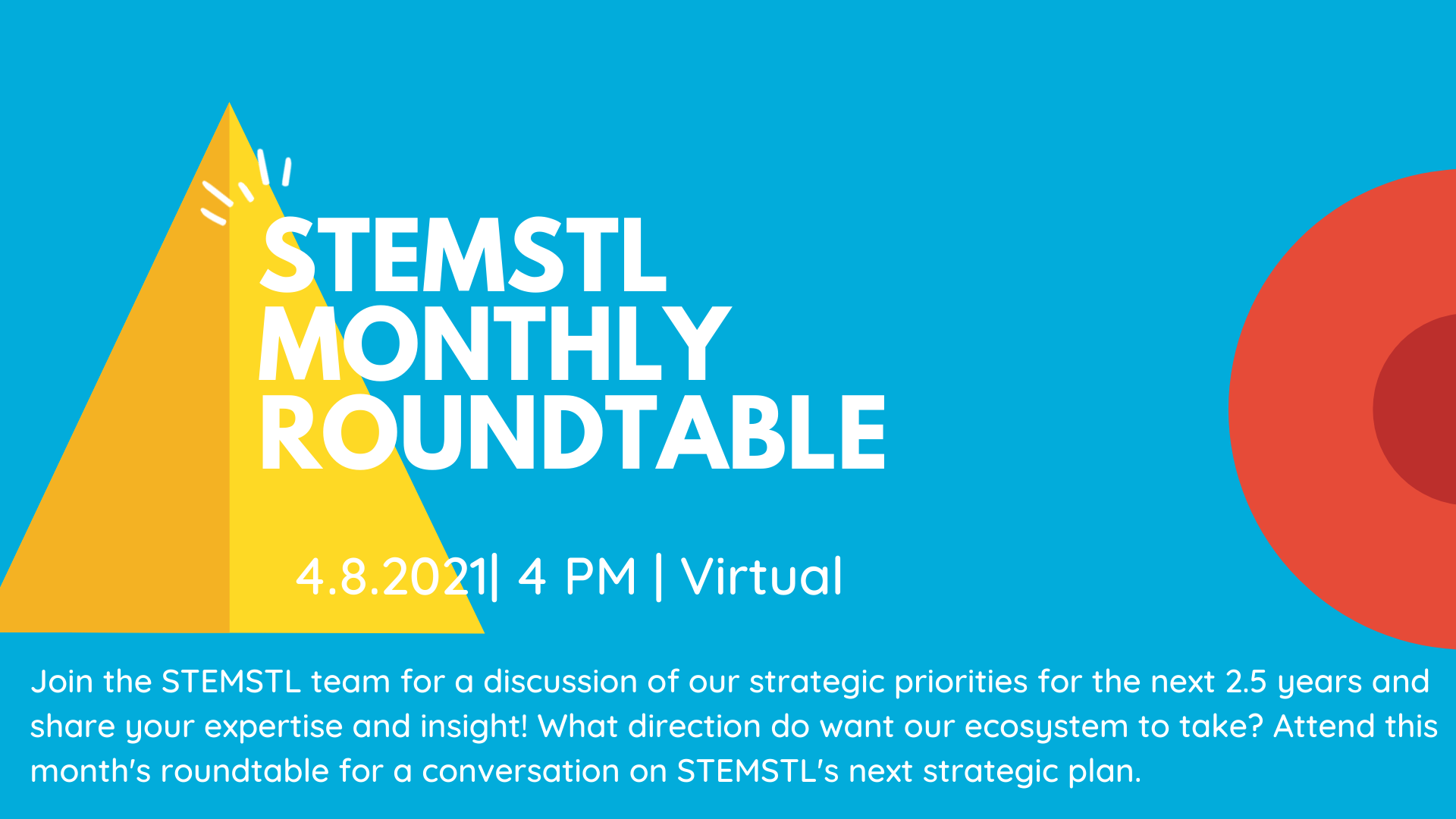 STEMSTL MONTHLY ROUNDTABLE

4.8.2021| 4 PM | Virtual

Join the STEMSTL team for a discussion of our strategic priorities for the next 2.5 years and share your expertise and insight! What direction do want our ecosystem to take? Attend this month's roundtable for a conversation on STEMSTL's next strategic plan.